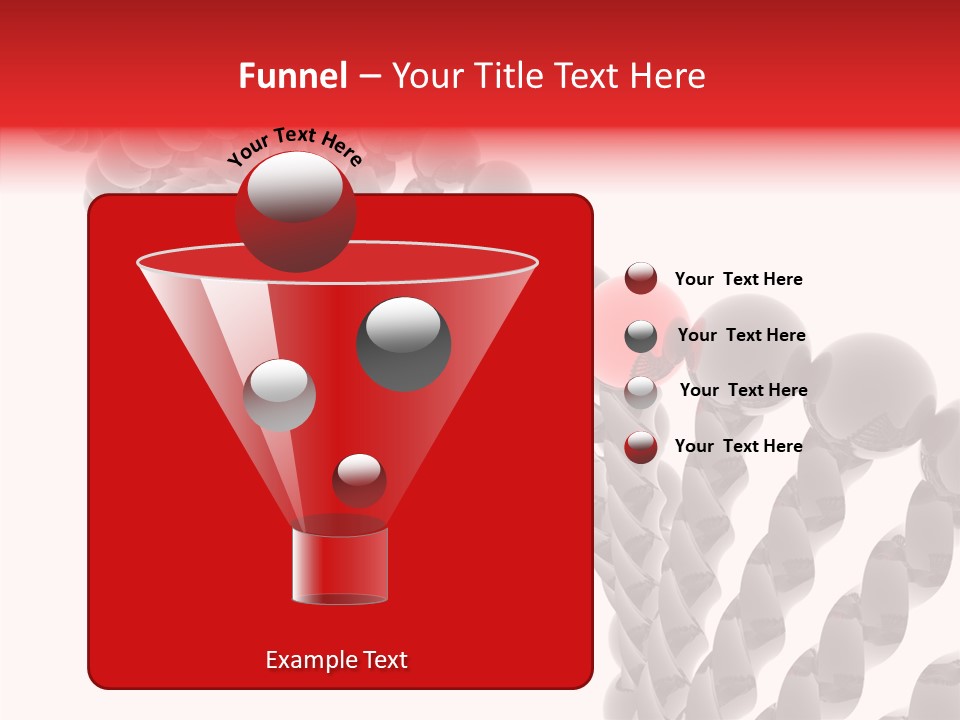 Funnel – Your Title Text Here

Your Text Here

Your Text Here

Your Text Here

Your Text Here

Your Text Here

Example Text